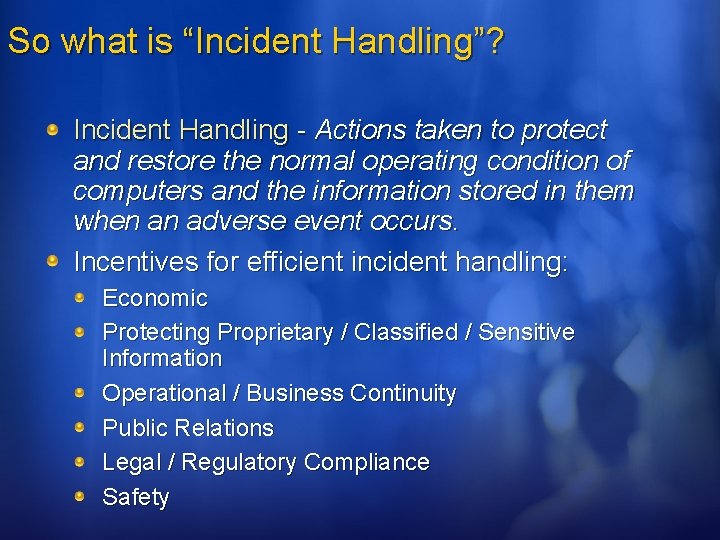 So what is “Incident Handling”?

Incident Handling - Actions taken to protect and restore the normal operating condition of computers and the information stored in them when an adverse event occurs.

Incentives for efficient incident handling:

Economic

Protecting Proprietary / Classified / Sensitive Information

Operational / Business Continuity

Public Relations

Legal / Regulatory Compliance

Safety